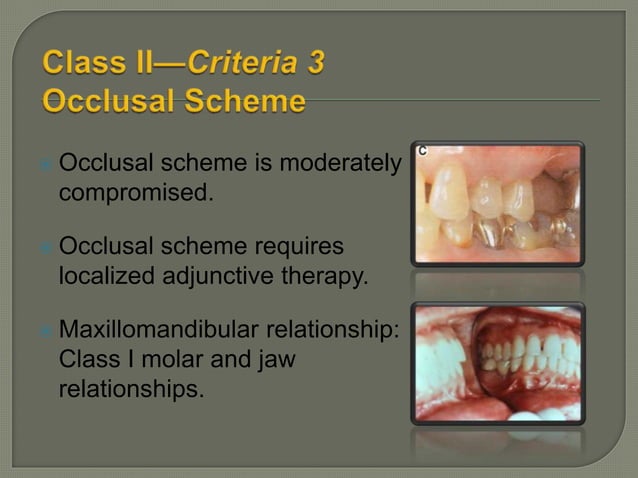 Class II—Criteria 3
Occlusal Scheme

Occlusal scheme is moderately compromised.

Occlusal scheme requires localized adjunctive therapy.

Maxillomandibular relationship: Class I molar and jaw relationships.

C